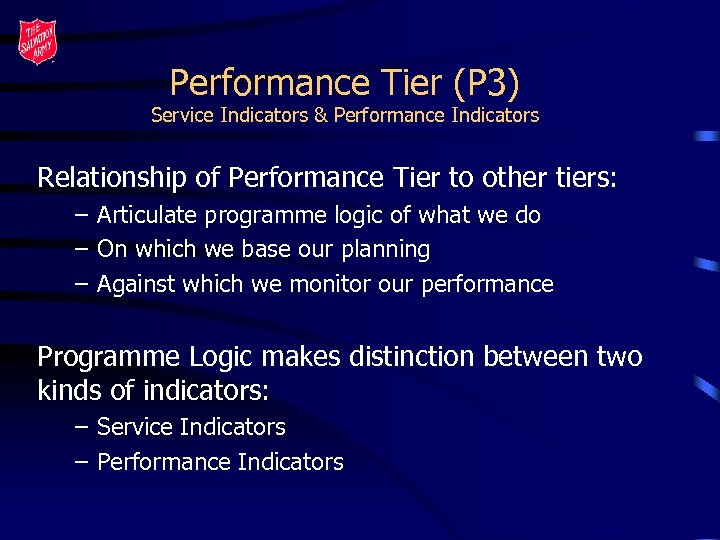 THE SALVATION ARMY

Performance Tier (P3)
Service Indicators & Performance Indicators

Relationship of Performance Tier to other tiers:
– Articulate programme logic of what we do
– On which we base our planning
– Against which we monitor our performance

Programme Logic makes distinction between two kinds of indicators:
– Service Indicators
– Performance Indicators